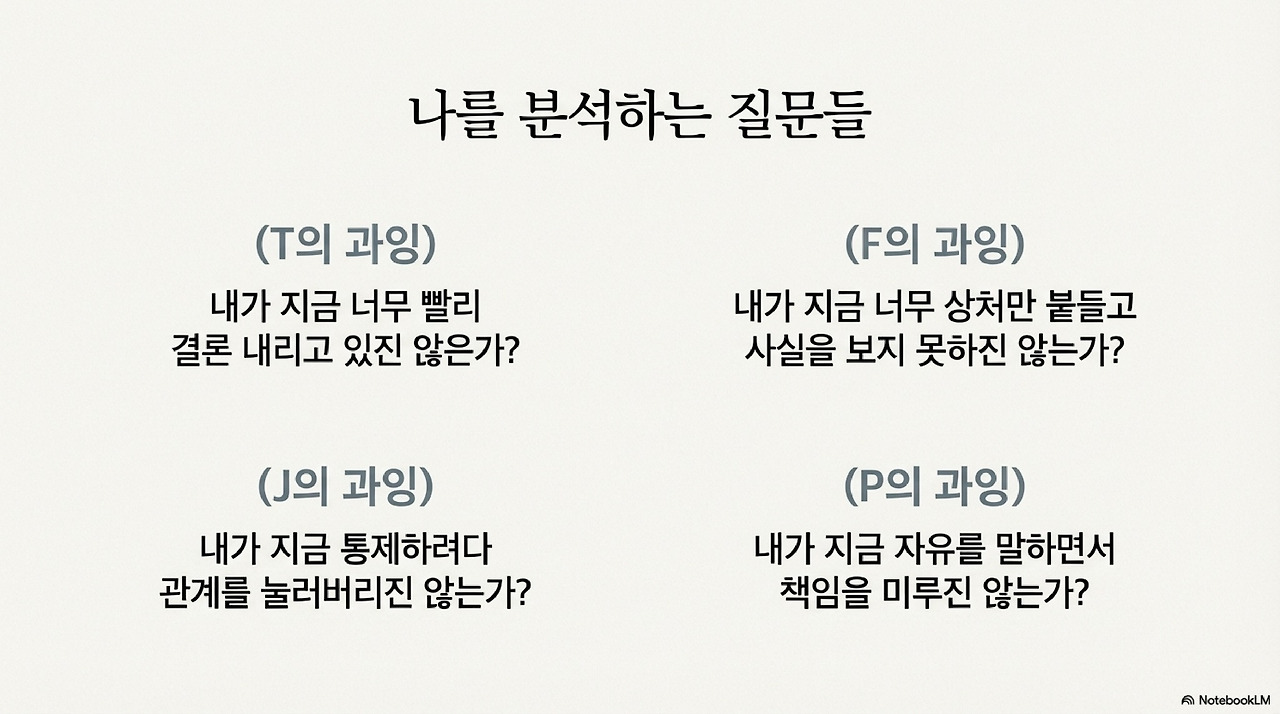 나를 분석하는 질문들

(T의 과잉)
내가 지금 너무 빨리 결론 내리고 있진 않은가?

(F의 과잉)
내가 지금 너무 상처만 붙들고 사실을 보지 못하진 않는가?

(J의 과잉)
내가 지금 통제하려다 관계를 눌러버리진 않는가?

(P의 과잉)
내가 지금 자유를 말하면서 책임을 미루진 않는가?

NotebookLM